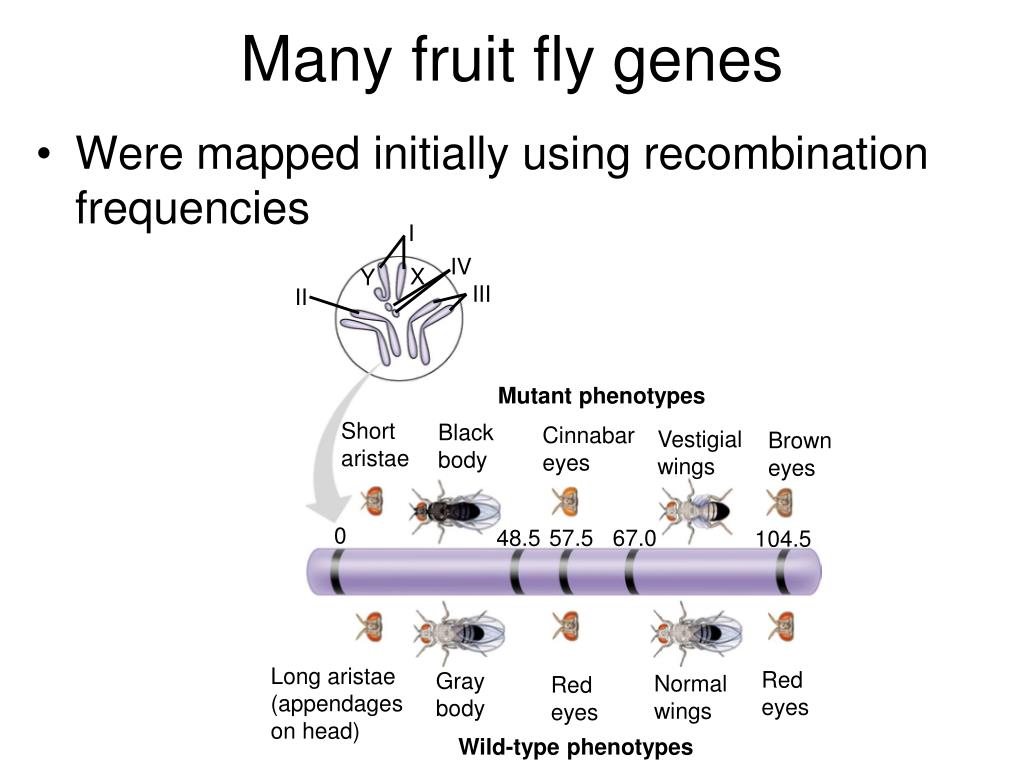 Many fruit fly genes

• Were mapped initially using recombination frequencies

I
Y
X
IV
II
III

Mutant phenotypes

Short aristae
Black body
Cinnabar eyes
Vestigial wings
Brown eyes

0
48.5
57.5
67.0
104.5

Long aristae (appendages on head)
Gray body
Red eyes
Normal wings
Red eyes

Wild-type phenotypes